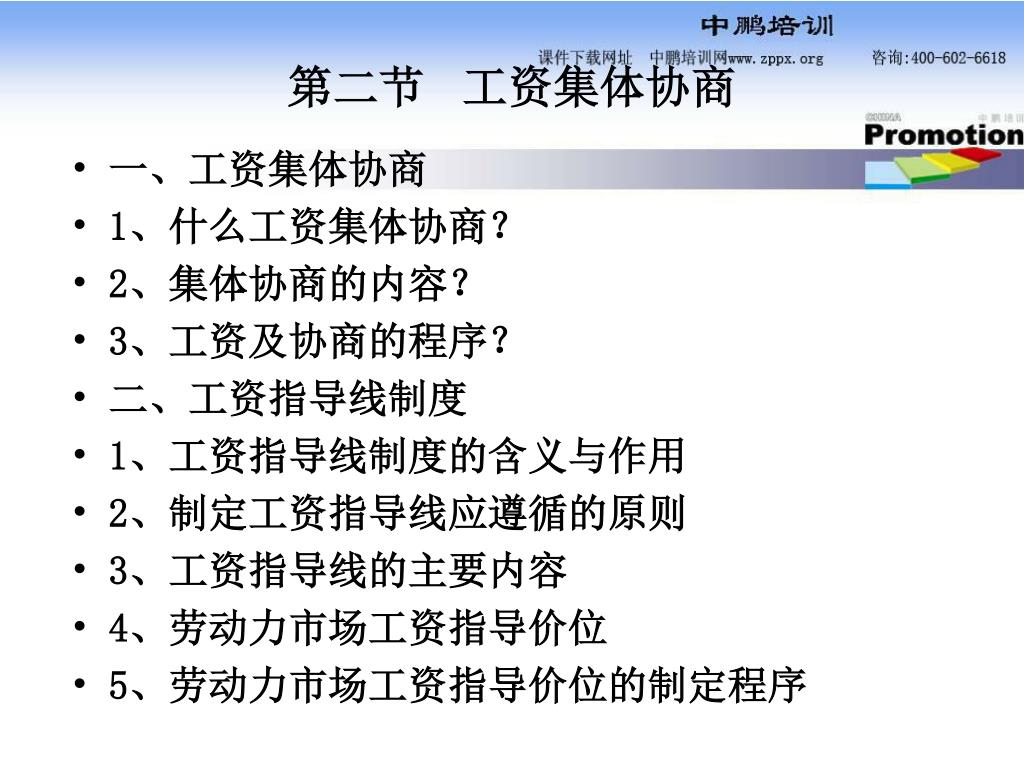 中鹏培训
课件下载网址 中鹏培训网www.zppx.org 咨询:400-602-6618

第二节 工资集体协商

CHINA 中鹏培训
Promotion

• 一、工资集体协商
• 1、什么工资集体协商?
• 2、集体协商的内容?
• 3、工资及协商的程序?
• 二、工资指导线制度
• 1、工资指导线制度的含义与作用
• 2、制定工资指导线应遵循的原则
• 3、工资指导线的主要内容
• 4、劳动力市场工资指导价位
• 5、劳动力市场工资指导价位的制定程序